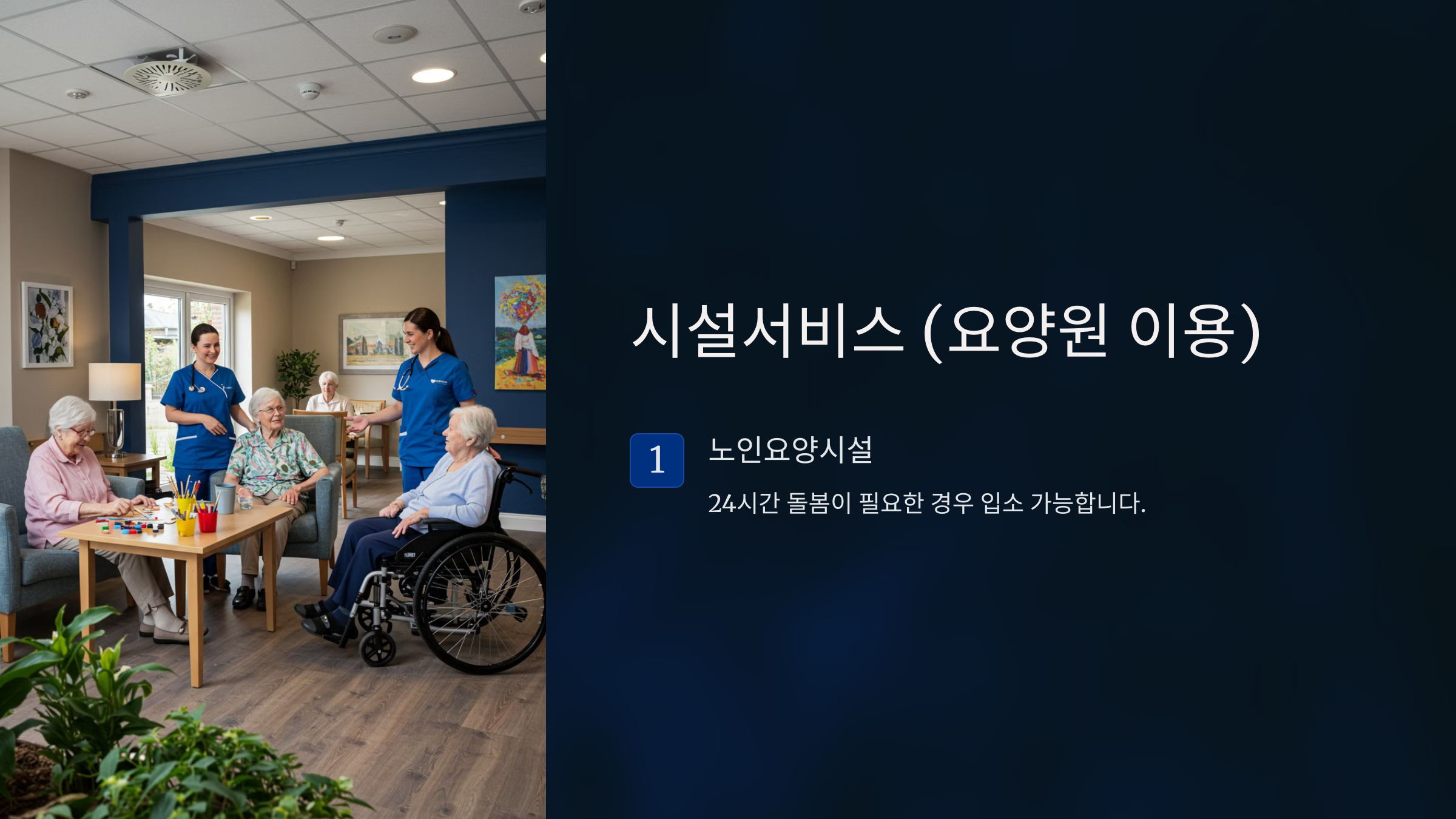 시설서비스 (요양원 이용)

1

노인요양시설

24시간 돌봄이 필요한 경우 입소 가능합니다.